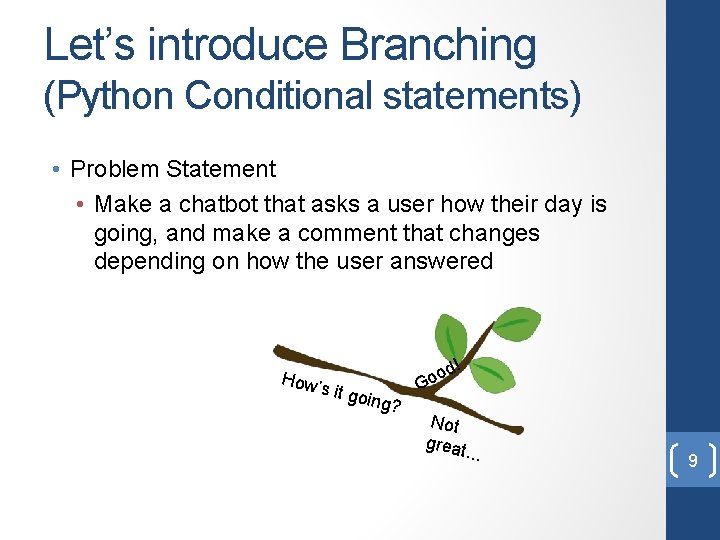 Let's introduce Branching (Python Conditional statements)

• Problem Statement
  • Make a chatbot that asks a user how their day is going, and make a comment that changes depending on how the user answered

How's it going?

Good!

Not great...

9